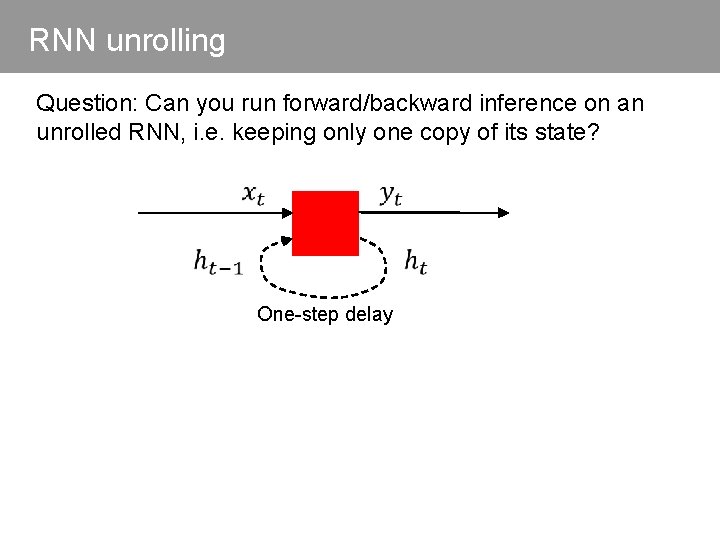 RNN unrolling

Question: Can you run forward/backward inference on an unrolled RNN, i.e. keeping only one copy of its state?

$x_t$

$y_t$

$h_{t-1}$

$h_t$

One-step delay